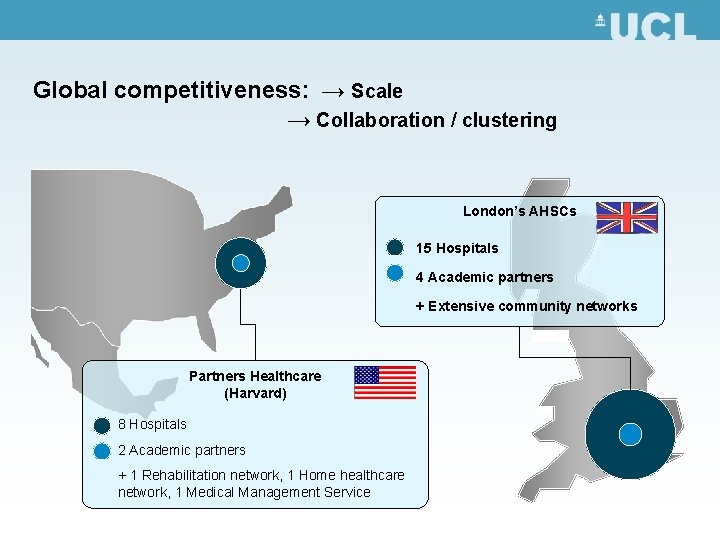 UCL

Global competitiveness: → Scale
→ Collaboration / clustering

London's AHSCs

15 Hospitals

4 Academic partners

+ Extensive community networks

Partners Healthcare (Harvard)

8 Hospitals

2 Academic partners

+ 1 Rehabilitation network, 1 Home healthcare network, 1 Medical Management Service